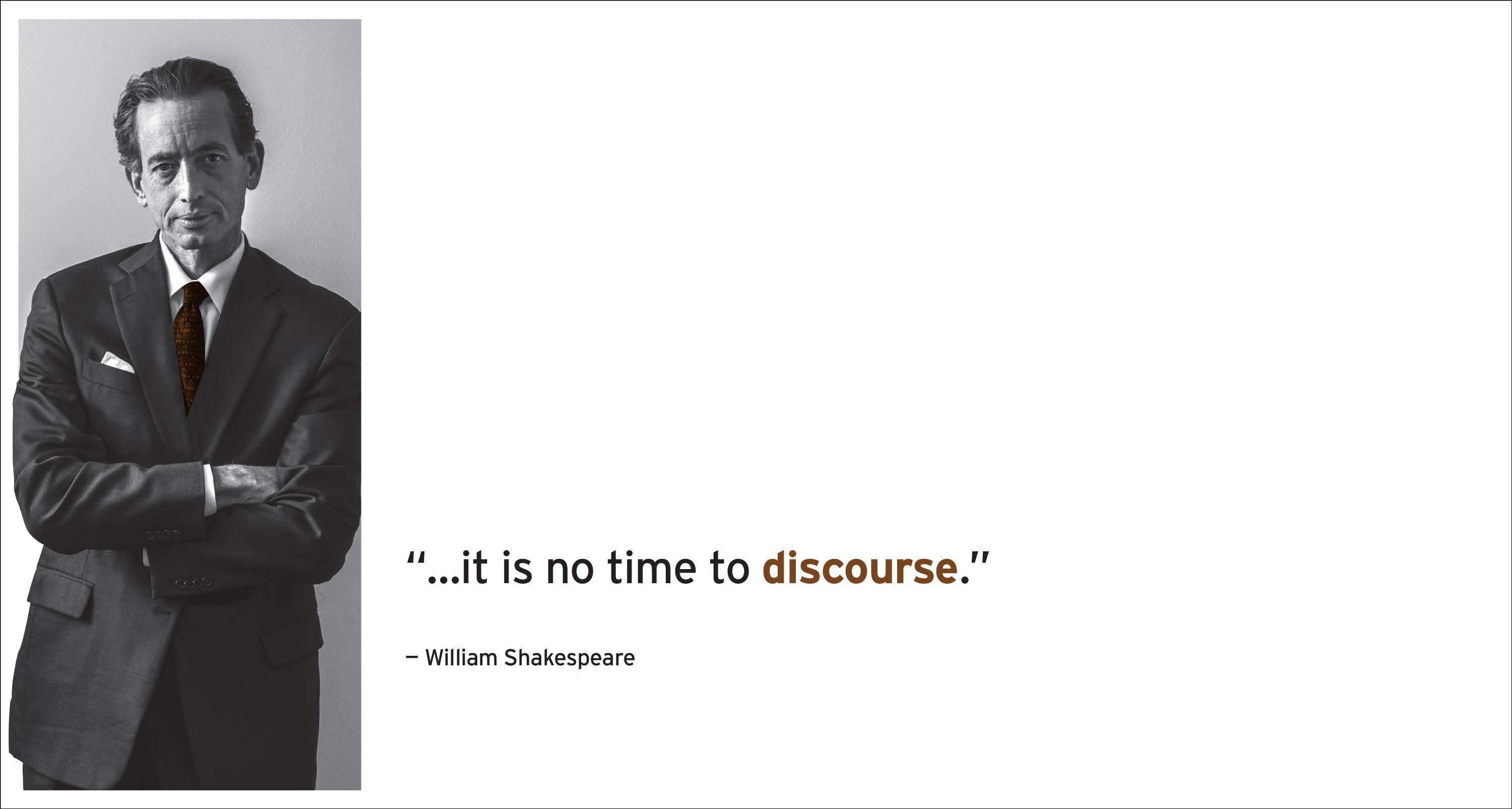 “...it is no time to discourse.”

— William Shakespeare